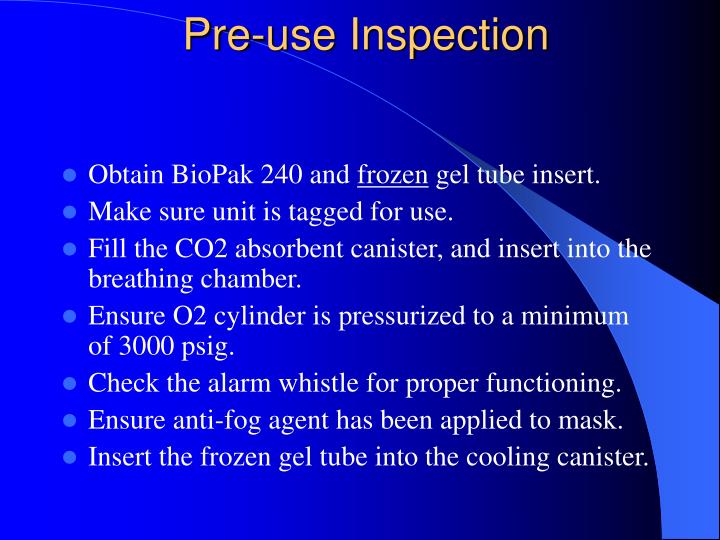 Pre-use Inspection

- Obtain BioPak 240 and frozen gel tube insert.
- Make sure unit is tagged for use.
- Fill the CO2 absorbent canister, and insert into the breathing chamber.
- Ensure O2 cylinder is pressurized to a minimum of 3000 psig.
- Check the alarm whistle for proper functioning.
- Ensure anti-fog agent has been applied to mask.
- Insert the frozen gel tube into the cooling canister.